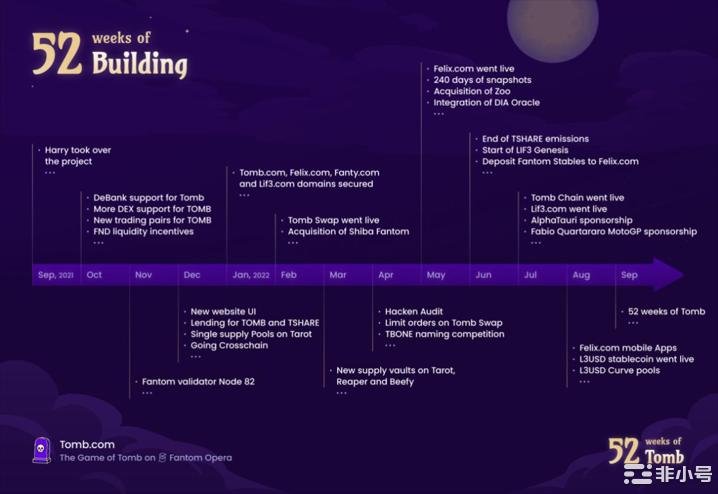 52 weeks of Building

Harry took over the project
...

DeBank support for Tomb
More DEX support for TOMB
New trading pairs for TOMB
FND liquidity incentives
...

Tomb.com, Felix.com, Fanty.com and Lif3.com domains secured
...

Tomb Swap went live
Acquisition of Shiba Fantom
...

Felix.com went live
240 days of snapshots
Acquisition of Zoo
Integration of DIA Oracle
...

End of TSHARE emissions
Start of LIF3 Genesis
Deposit Fantom Stables to Felix.com
...

Tomb Chain went live
Lif3.com went live
AlphaTauri sponsorship
Fabio Quartararo MotoGP sponsorship
...

Sep, 2021 Oct Nov Dec Jan, 2022 Feb Mar Apr May Jun Jul Aug Sep

Fantom validator Node 82
...

New website UI
Lending for TOMB and TSHARE
Single supply Pools on Tarot
Going Crosschain
...

New supply vaults on Tarot, Reaper and Beefy
...

Hacken Audit
Limit orders on Tomb Swap
TBONE naming competition
...

Felix.com mobile Apps
L3USD stablecoin went live
L3USD Curve pools
...

52 weeks of Tomb
...

Tomb.com
The Game of Tomb on Fantom Opera

52 weeks of Tomb

非小号